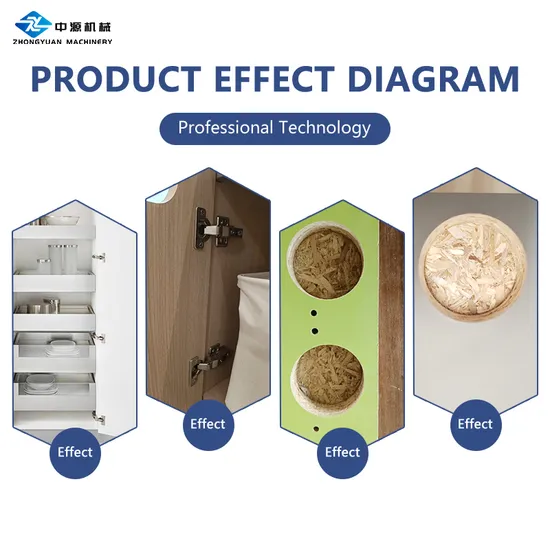 中源机械
ZHONGYUAN MACHINERY

PRODUCT EFFECT DIAGRAM

Professional Technology

Effect

Effect

Effect

Effect